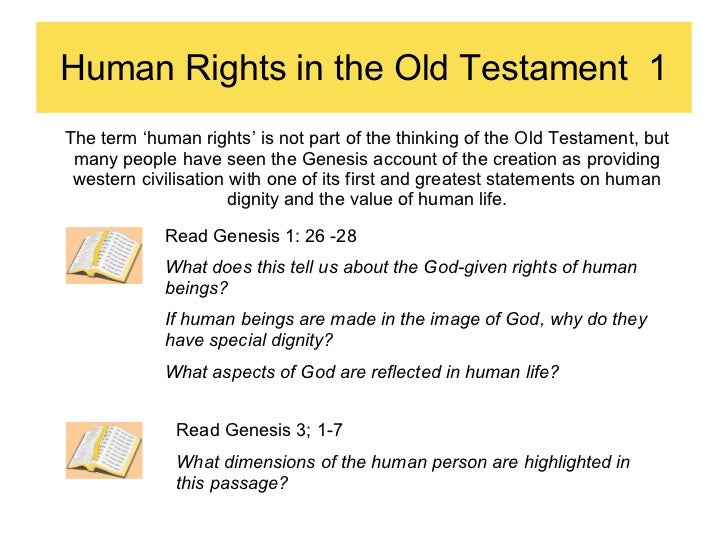 Human Rights in the Old Testament 1

The term ‘human rights’ is not part of the thinking of the Old Testament, but many people have seen the Genesis account of the creation as providing western civilisation with one of its first and greatest statements on human dignity and the value of human life.

Read Genesis 1: 26 -28

What does this tell us about the God-given rights of human beings?

If human beings are made in the image of God, why do they have special dignity?

What aspects of God are reflected in human life?

Read Genesis 3; 1-7

What dimensions of the human person are highlighted in this passage?